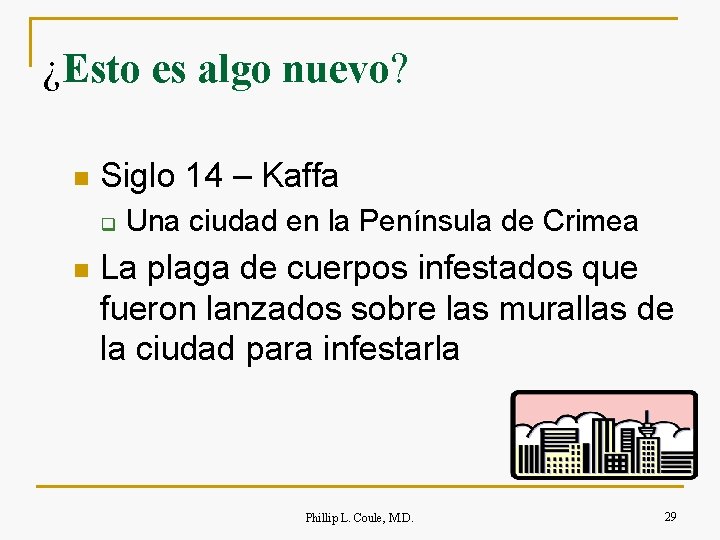 ¿Esto es algo nuevo?

Siglo 14 – Kaffa

Una ciudad en la Península de Crimea

La plaga de cuerpos infestados que fueron lanzados sobre las murallas de la ciudad para infestarla

Phillip L. Coule, M.D.

29